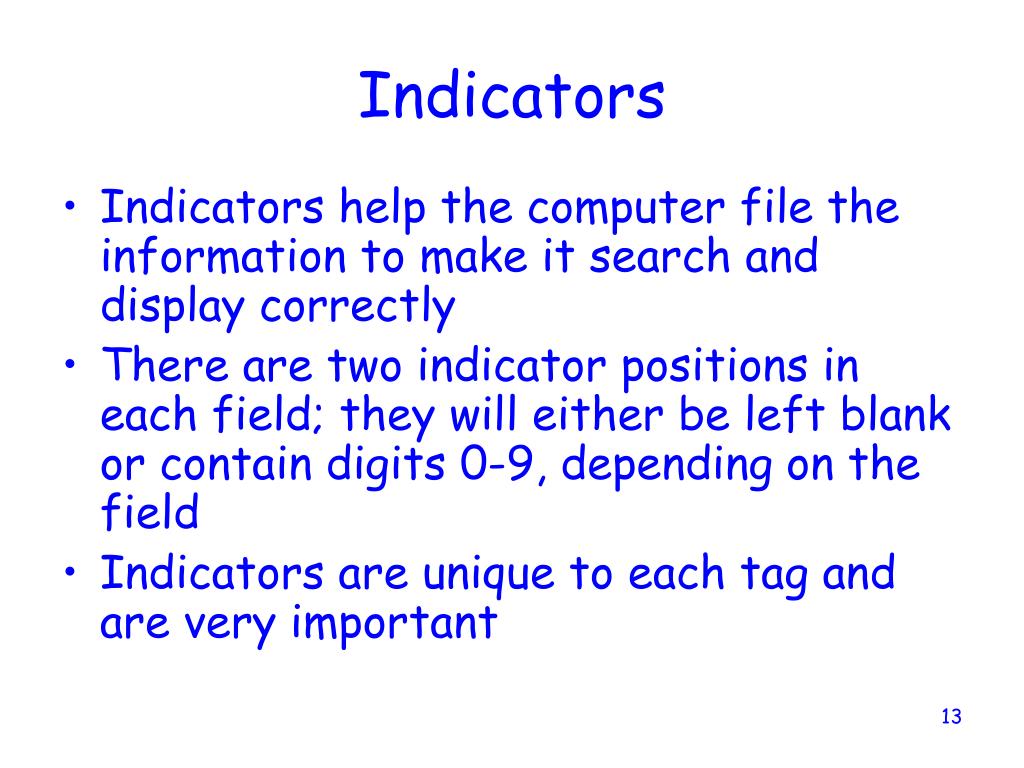 Indicators

• Indicators help the computer file the information to make it search and display correctly
• There are two indicator positions in each field; they will either be left blank or contain digits 0-9, depending on the field
• Indicators are unique to each tag and are very important

13